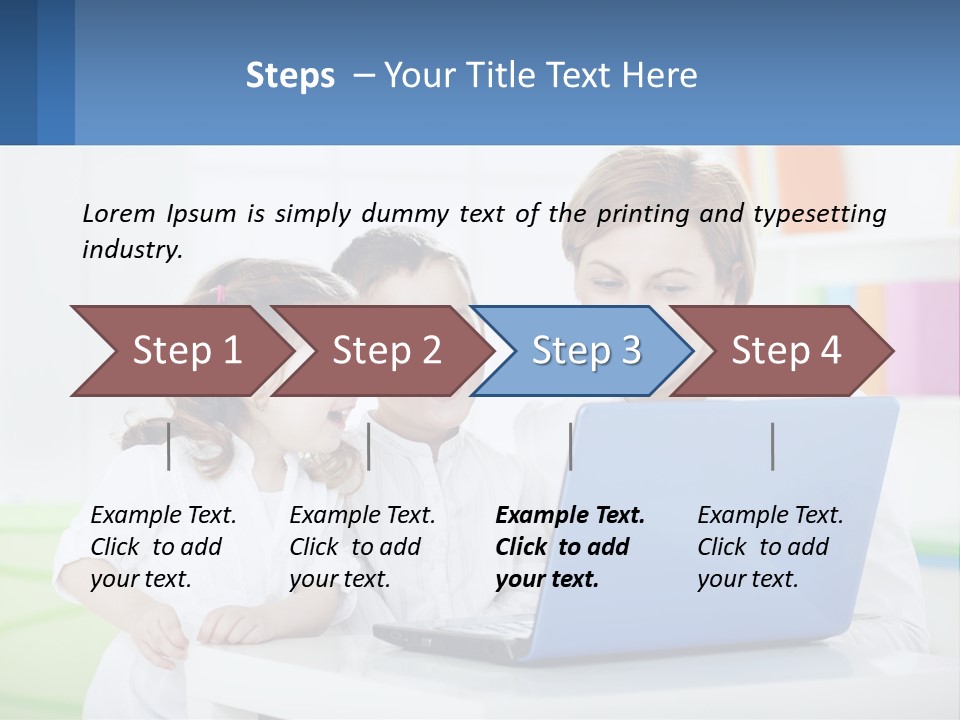 Steps – Your Title Text Here

Lorem Ipsum is simply dummy text of the printing and typesetting industry.

Step 1

Step 2

Step 3

Step 4

Example Text. Click to add your text.

Example Text. Click to add your text.

Example Text. Click to add your text.

Example Text. Click to add your text.